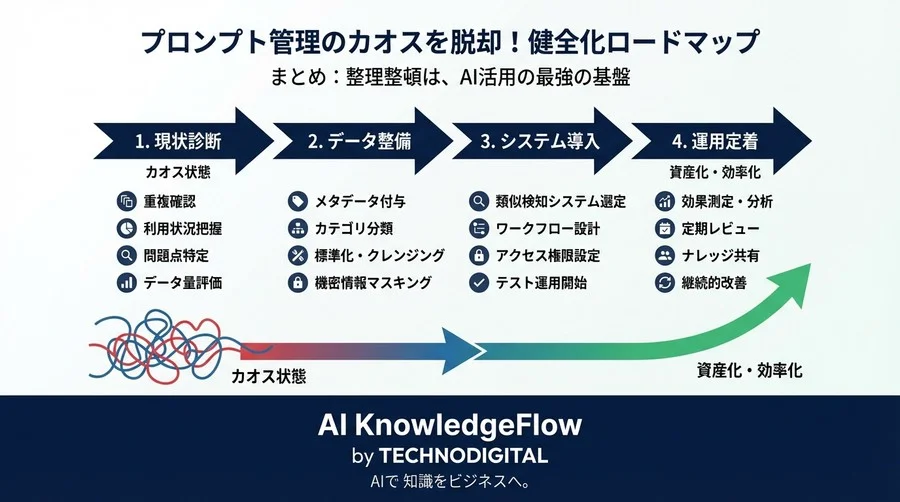 プロンプト管理のカオスを脱却！健全化ロードマップ
まとめ：整理整頓は、AI活用の最強の基盤

1. 現状診断
カオス状態
重複確認
利用状況把握
問題点特定
データ量評価

2. データ整備
メタデータ付与
カテゴリ分類
標準化・クレンジング
機密情報マスキング

3. システム導入
類似検知システム選定
ワークフロー設計
アクセス権限設定
テスト運用開始

4. 運用定着
資産化・効率化
効果測定・分析
定期レビュー
ナレッジ共有
継続的改善

カオス状態
資産化・効率化

AI KnowledgeFlow
by TECHNODIGITAL
AIで 知識をビジネスへ。